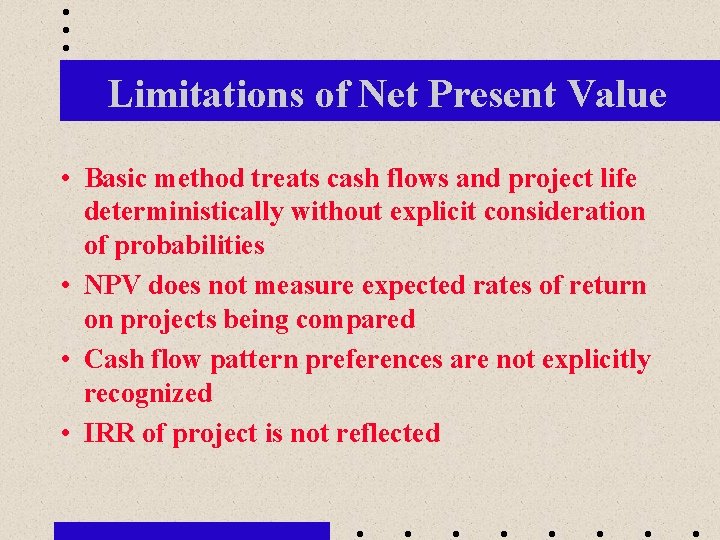 Limitations of Net Present Value

• Basic method treats cash flows and project life deterministically without explicit consideration of probabilities
• NPV does not measure expected rates of return on projects being compared
• Cash flow pattern preferences are not explicitly recognized
• IRR of project is not reflected